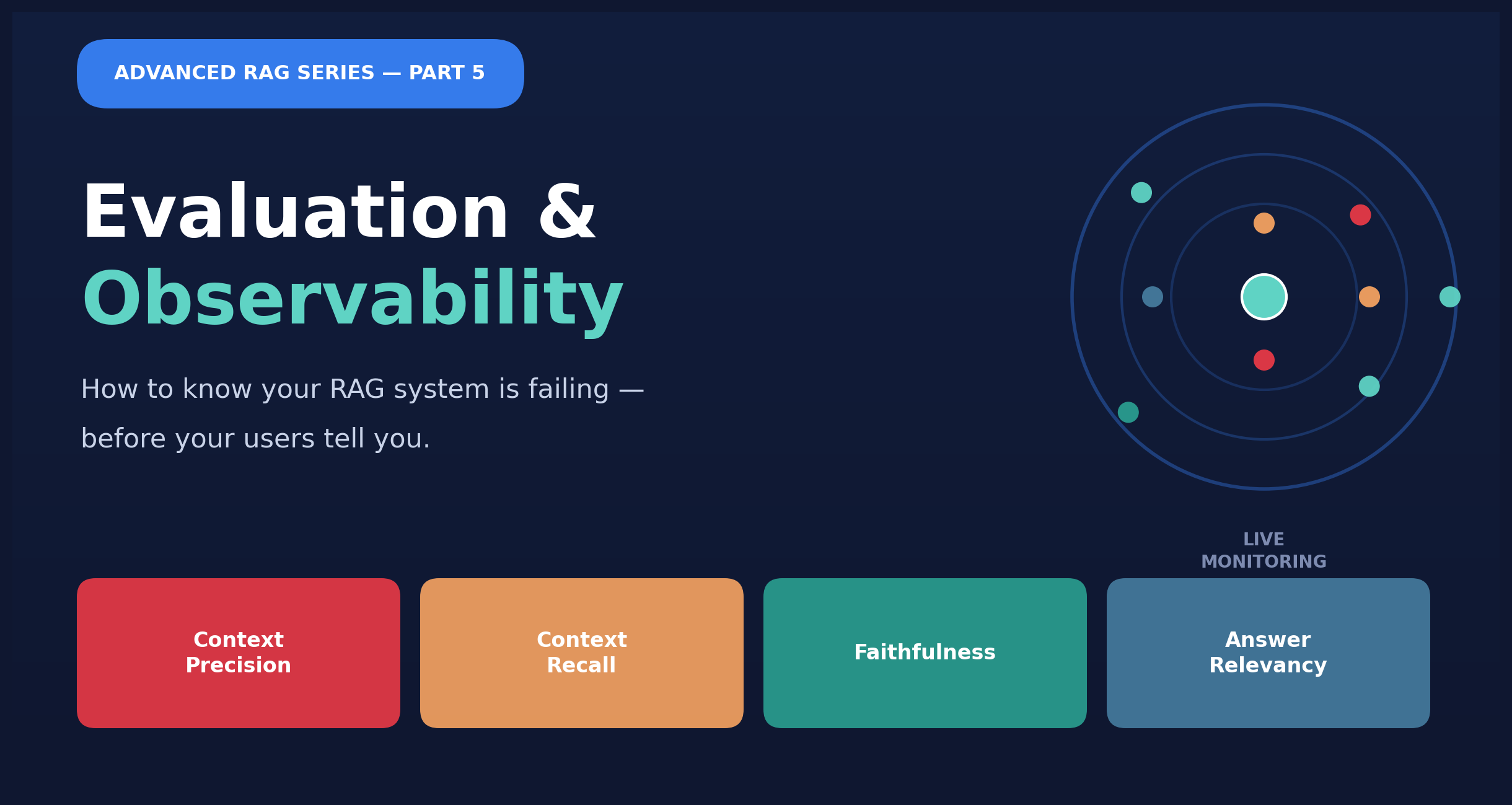 ADVANCED RAG SERIES — PART 5

Evaluation &
Observability

How to know your RAG system is failing — before your users tell you.

LIVE
MONITORING

Context
Precision

Context
Recall

Faithfulness

Answer
Relevancy